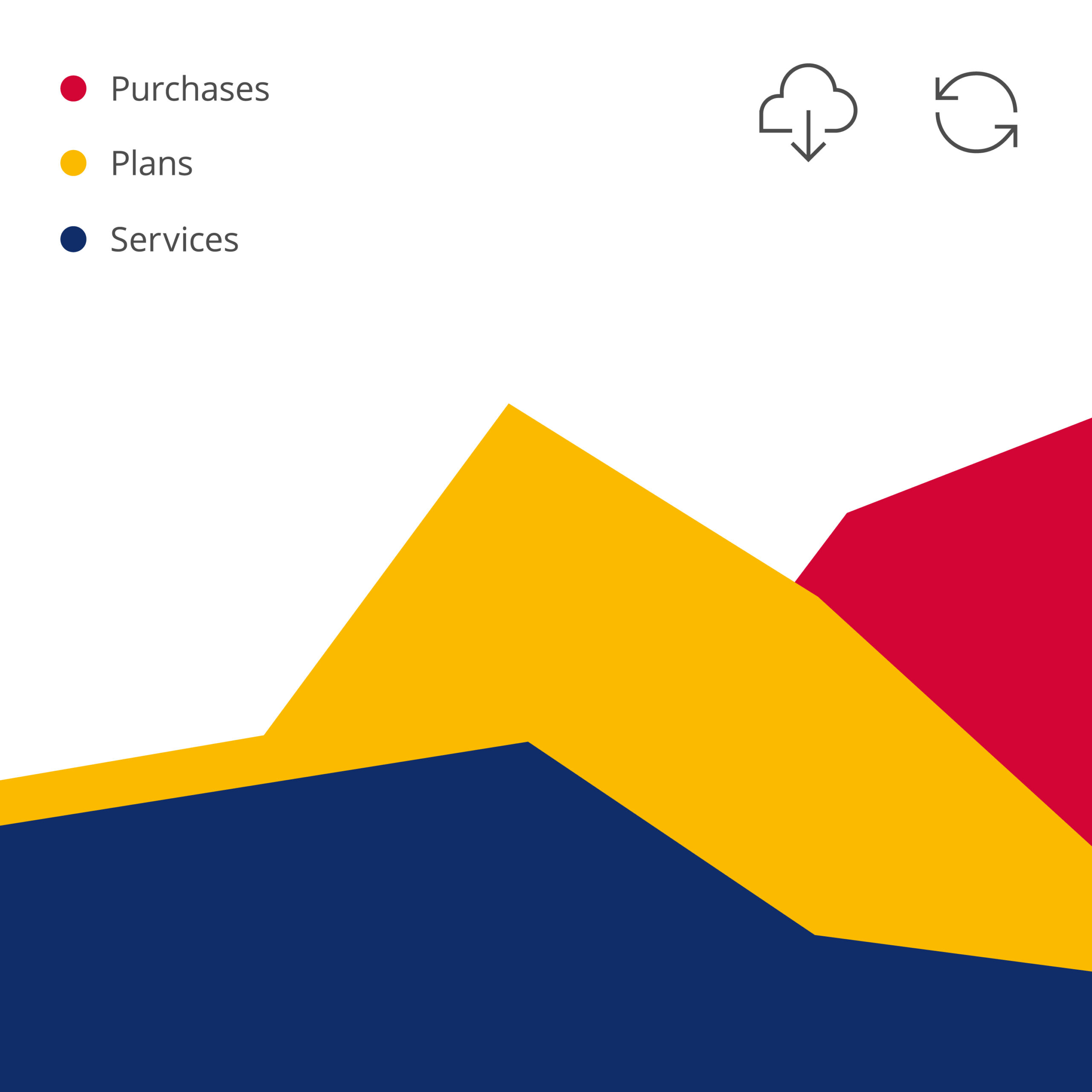 Purchases

Plans

Services